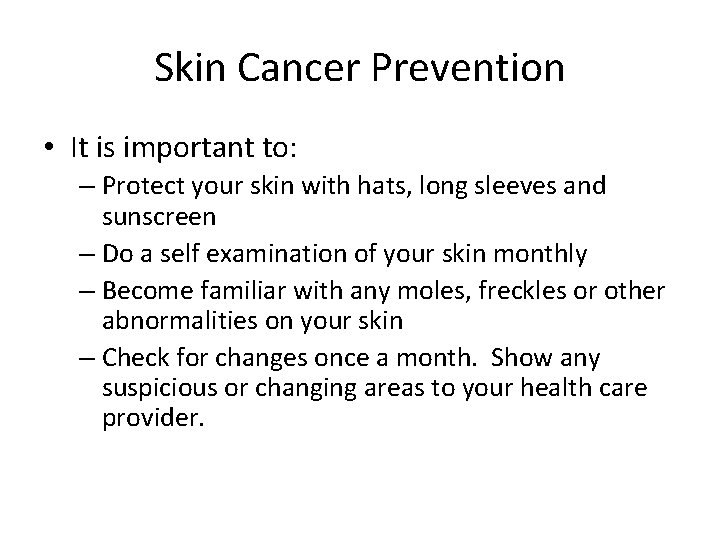 Skin Cancer Prevention

• It is important to:
– Protect your skin with hats, long sleeves and sunscreen
– Do a self examination of your skin monthly
– Become familiar with any moles, freckles or other abnormalities on your skin
– Check for changes once a month. Show any suspicious or changing areas to your health care provider.